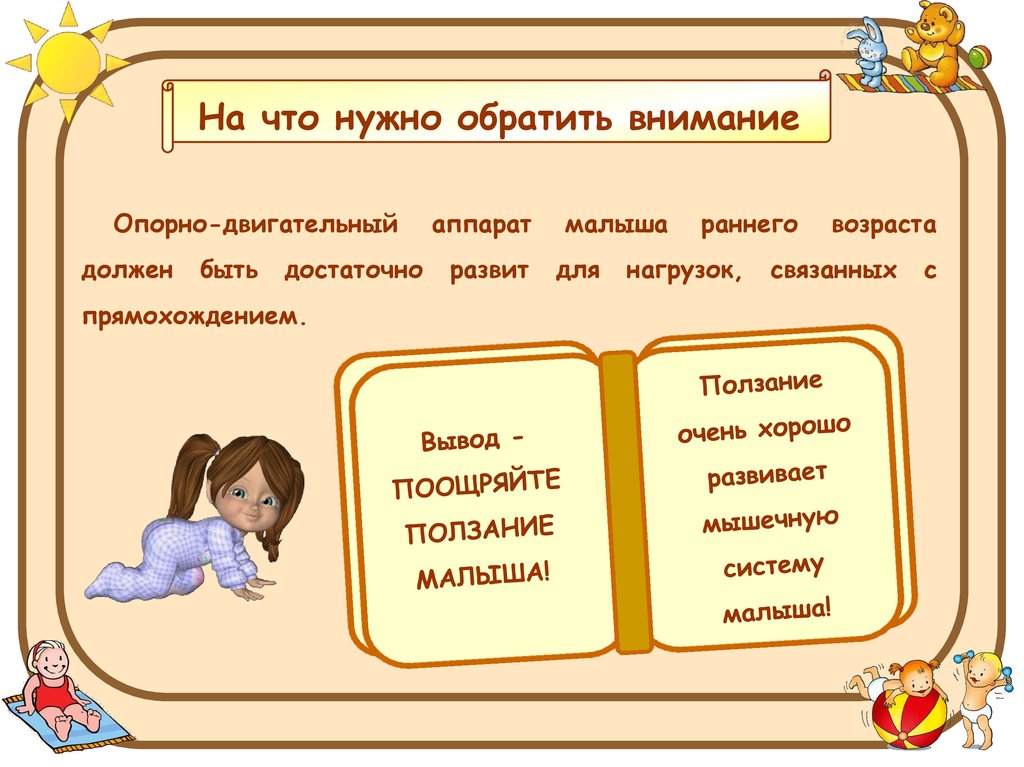 На что нужно обратить внимание

Опорно-двигательный аппарат малыша раннего возраста должен быть достаточно развит для нагрузок, связанных с прямохождением.

Вывод – ПООЩРЯЙТЕ ПОЛЗАНИЕ МАЛЫША!

Ползание очень хорошо развивает мышечную систему малыша!